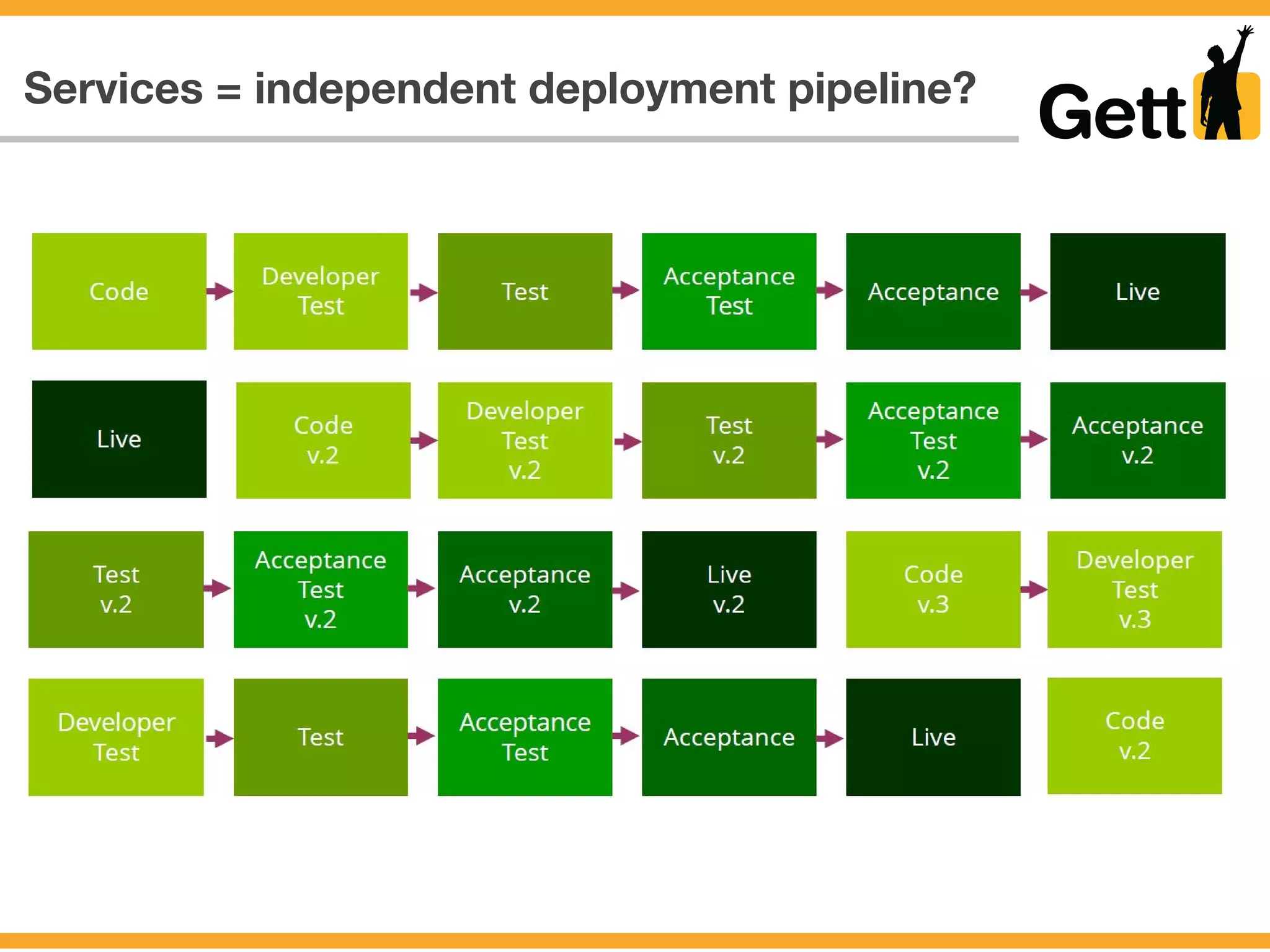 Services = independent deployment pipeline?

Gett

Code
Developer Test
Test
Acceptance Test
Acceptance
Live

Live
Code v.2
Developer Test v.2
Test v.2
Acceptance Test v.2
Acceptance v.2

Test v.2
Acceptance Test v.2
Acceptance v.2
Live v.2
Code v.3
Developer Test v.3

Developer Test
Test
Acceptance Test
Acceptance
Live
Code v.2